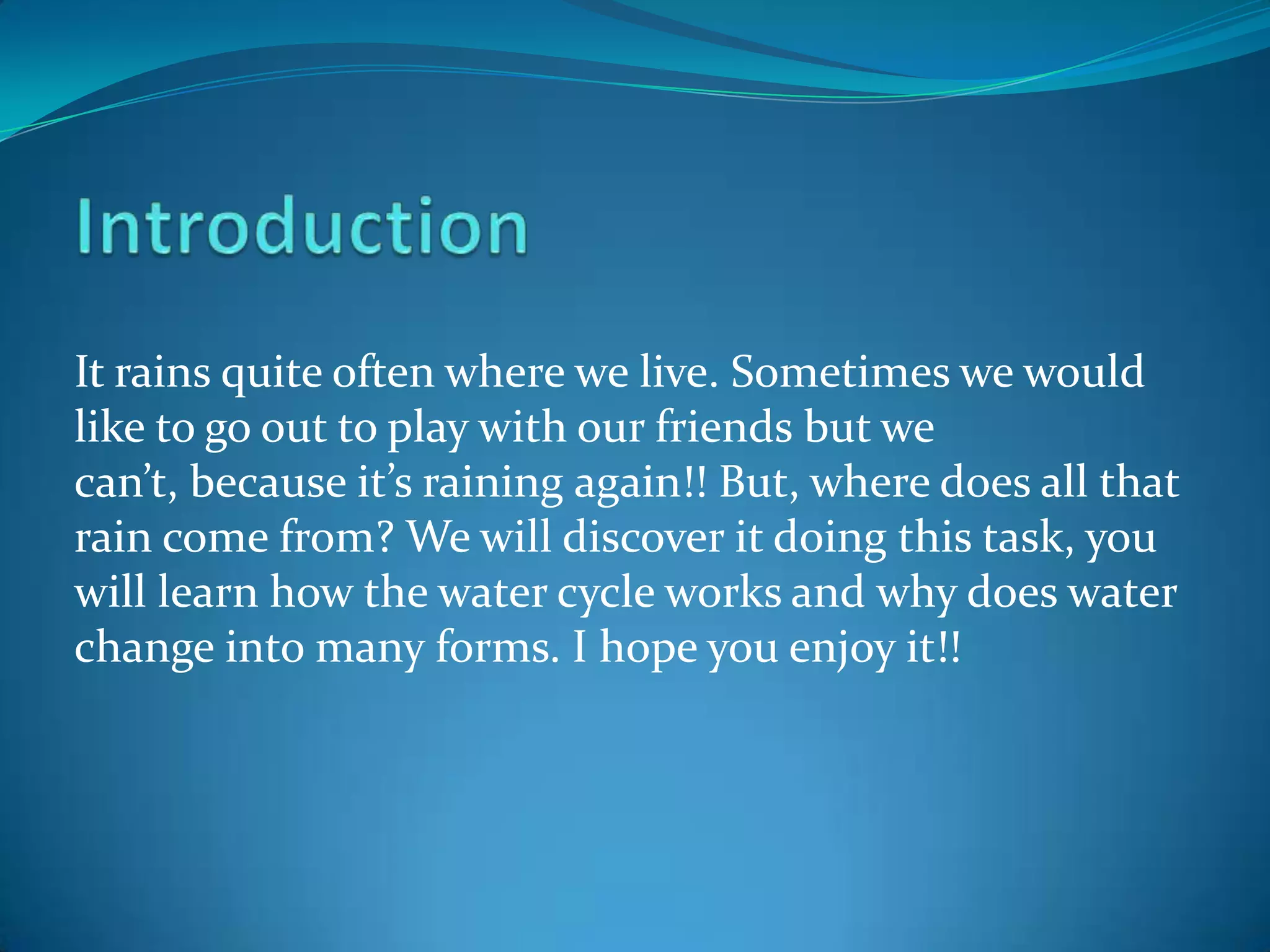 Introduction

It rains quite often where we live. Sometimes we would like to go out to play with our friends but we can’t, because it’s raining again!! But, where does all that rain come from? We will discover it doing this task, you will learn how the water cycle works and why does water change into many forms. I hope you enjoy it!!